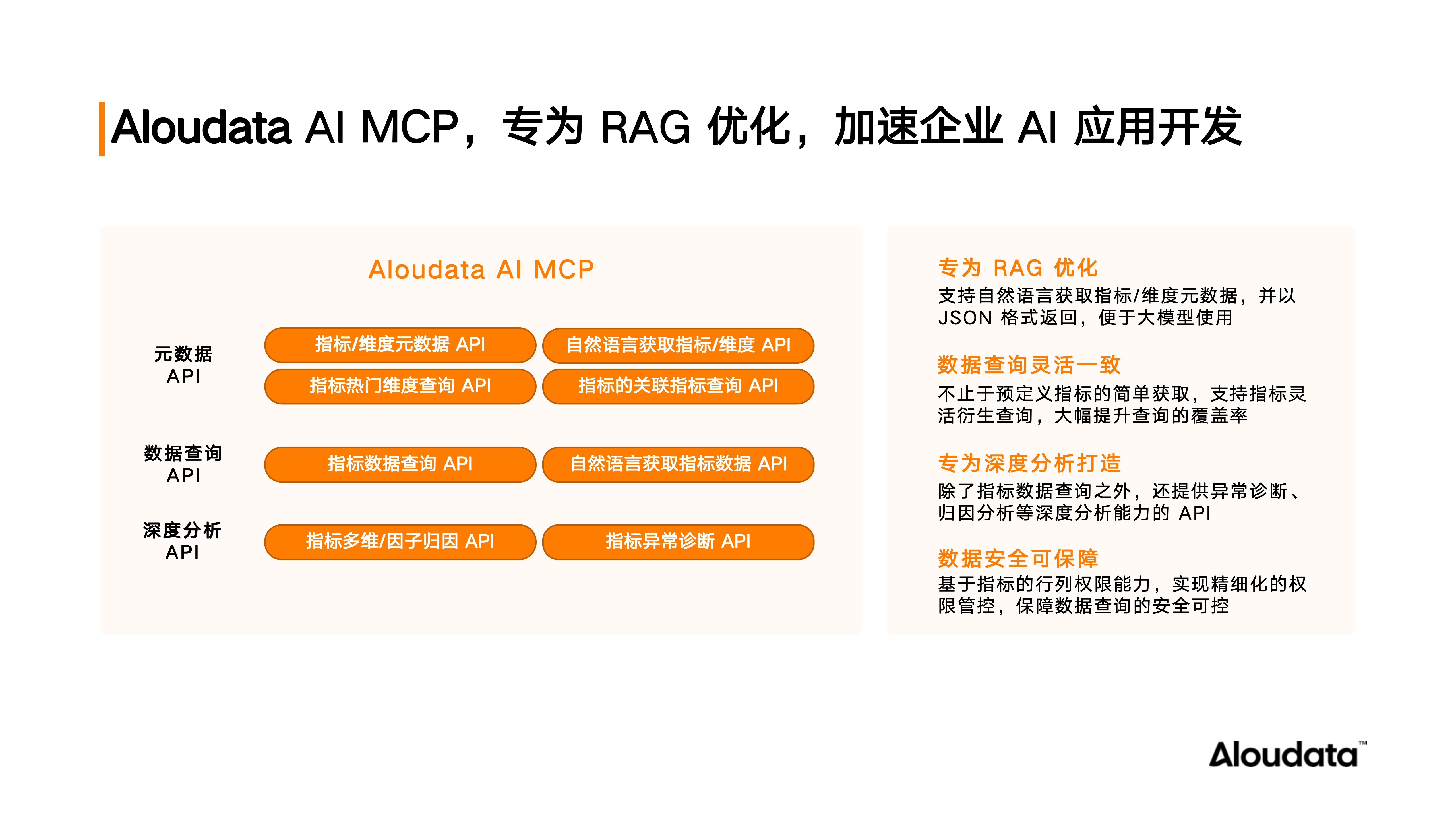 Aloudata AI MCP，专为 RAG 优化，加速企业 AI 应用开发

Aloudata AI MCP

元数据 API

指标/维度元数据 API

自然语言获取指标/维度 API

指标热门维度查询 API

指标的关联指标查询 API

数据查询 API

指标数据查询 API

自然语言获取指标数据 API

深度分析 API

指标多维/因子归因 API

指标异常诊断 API

专为 RAG 优化

支持自然语言获取指标/维度元数据，并以 JSON 格式返回，便于大模型使用

数据查询灵活一致

不止于预定义指标的简单获取，支持指标灵活衍生查询，大幅提升查询的覆盖率

专为深度分析打造

除了指标数据查询之外，还提供异常诊断、归因分析等深度分析能力的 API

数据安全可保障

基于指标的行列权限能力，实现精细化的权限管控，保障数据查询的安全可控

Aloudata™